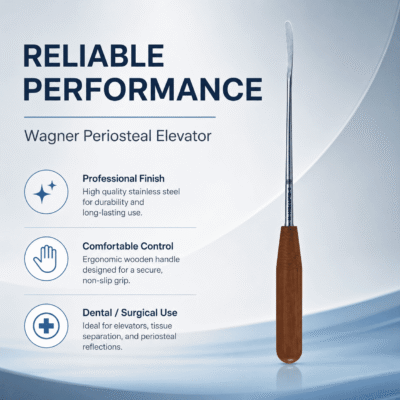 RELIABLE PERFORMANCE

Wagner Periosteal Elevator

Professional Finish

High quality stainless steel for durability and long-lasting use.

Comfortable Control

Ergonomic wooden handle designed for a secure, non-slip grip.

Dental / Surgical Use

Ideal for elevators, tissue separation, and periosteal reflections.